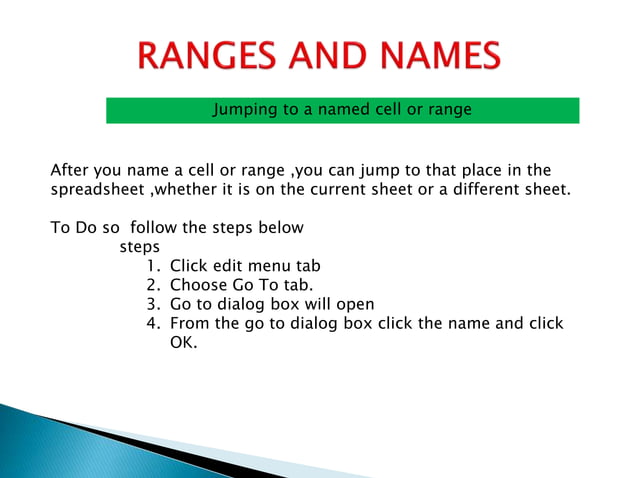 RANGES AND NAMES

Jumping to a named cell or range

After you name a cell or range ,you can jump to that place in the spreadsheet ,whether it is on the current sheet or a different sheet.

To Do so follow the steps below
steps
1. Click edit menu tab
2. Choose Go To tab.
3. Go to dialog box will open
4. From the go to dialog box click the name and click OK.